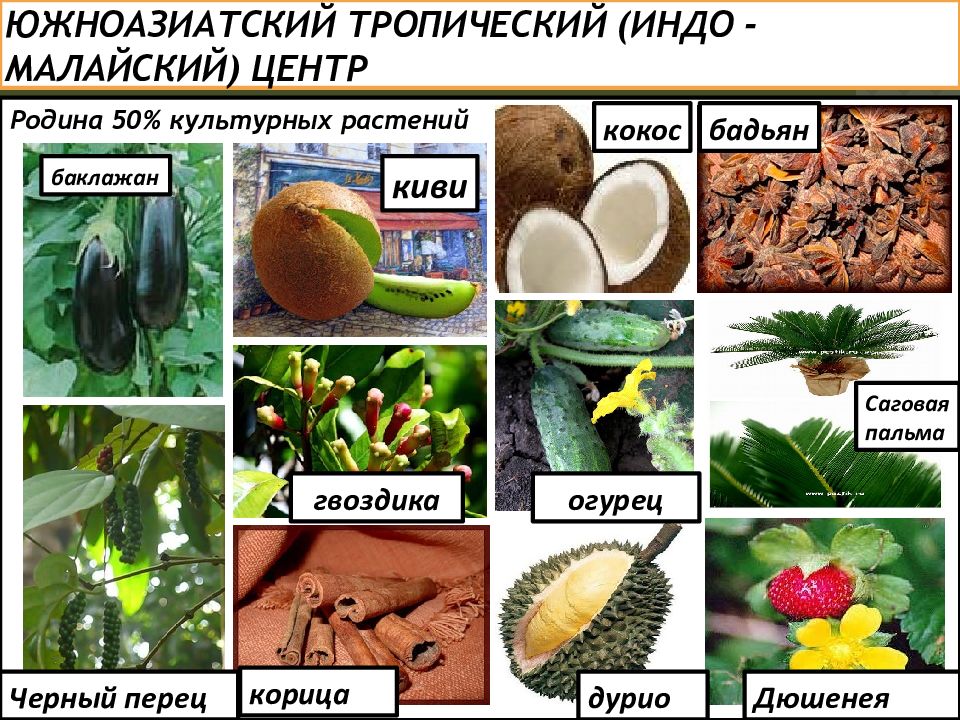 ЮЖНОАЗИАТСКИЙ ТРОПИЧЕСКИЙ (ИНДО - МАЛАЙСКИЙ) ЦЕНТР

Родина 50% культурных растений

баклажан

киви

кокос

бадьян

Саговая пальма

гвоздика

огурец

Черный перец

корица

дурио

Дюшенея